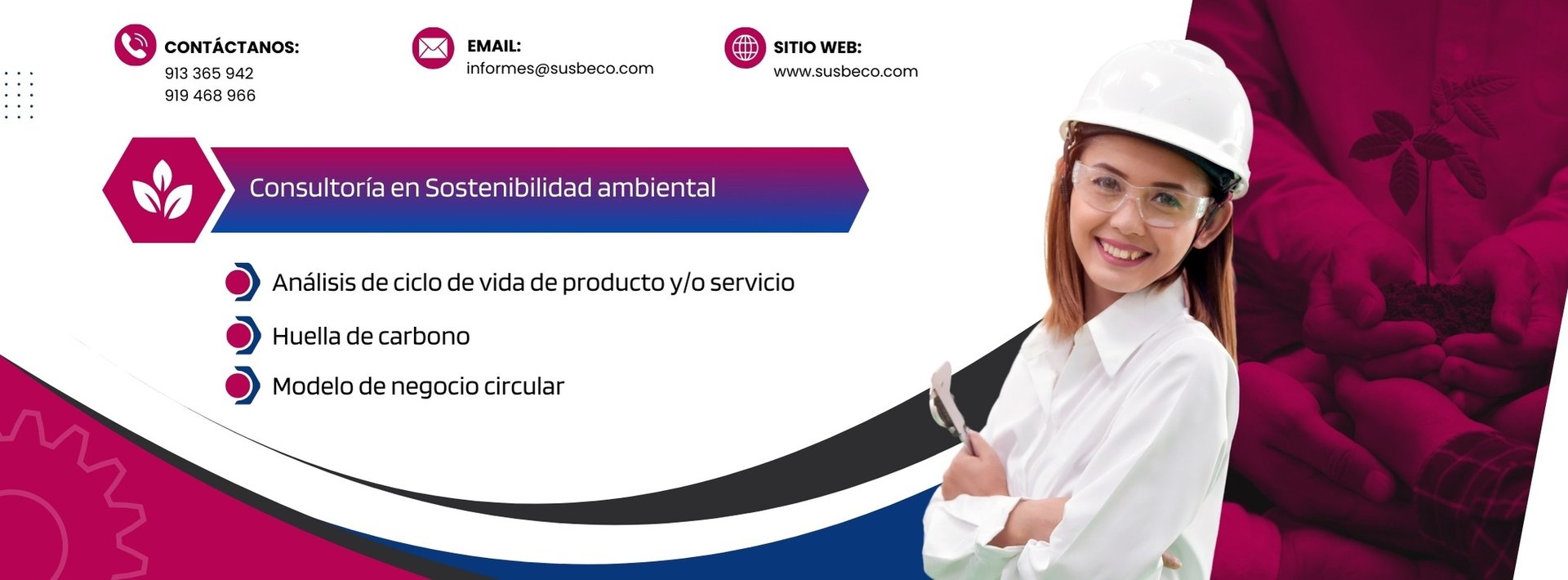 CONTÁCTANOS:
913 365 942
919 468 966

EMAIL:
informes@susbeco.com

SITIO WEB:
www.susbeco.com

Consultoría en Sostenibilidad ambiental

Análisis de ciclo de vida de producto y/o servicio

Huella de carbono

Modelo de negocio circular